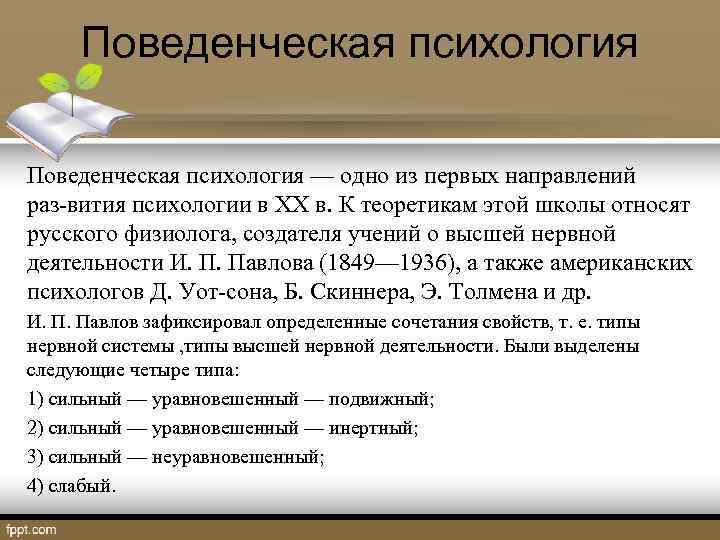 Поведенческая психология

Поведенческая психология — одно из первых направлений раз-вития психологии в XX в. К теоретикам этой школы относят русского физиолога, создателя учений о высшей нервной деятельности И. П. Павлова (1849—1936), а также американских психологов Д. Уот-сона, Б. Скиннера, Э. Толмена и др.

И. П. Павлов зафиксировал определенные сочетания свойств, т. е. типы нервной системы ,типы высшей нервной деятельности. Были выделены следующие четыре типа:

1) сильный — уравновешенный — подвижный;

2) сильный — уравновешенный — инертный;

3) сильный — неуравновешенный;

4) слабый.

fppt.com